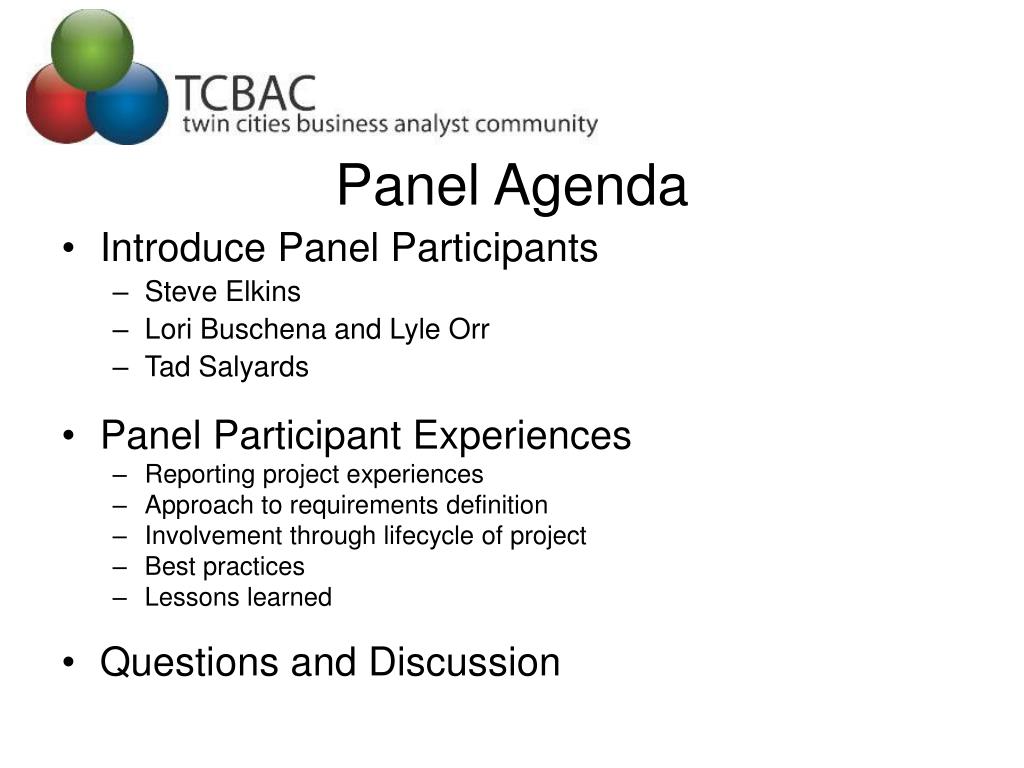 TCBAC
twin cities business analyst community

Panel Agenda

• Introduce Panel Participants
– Steve Elkins
– Lori Buschena and Lyle Orr
– Tad Salyards

• Panel Participant Experiences
– Reporting project experiences
– Approach to requirements definition
– Involvement through lifecycle of project
– Best practices
– Lessons learned

• Questions and Discussion